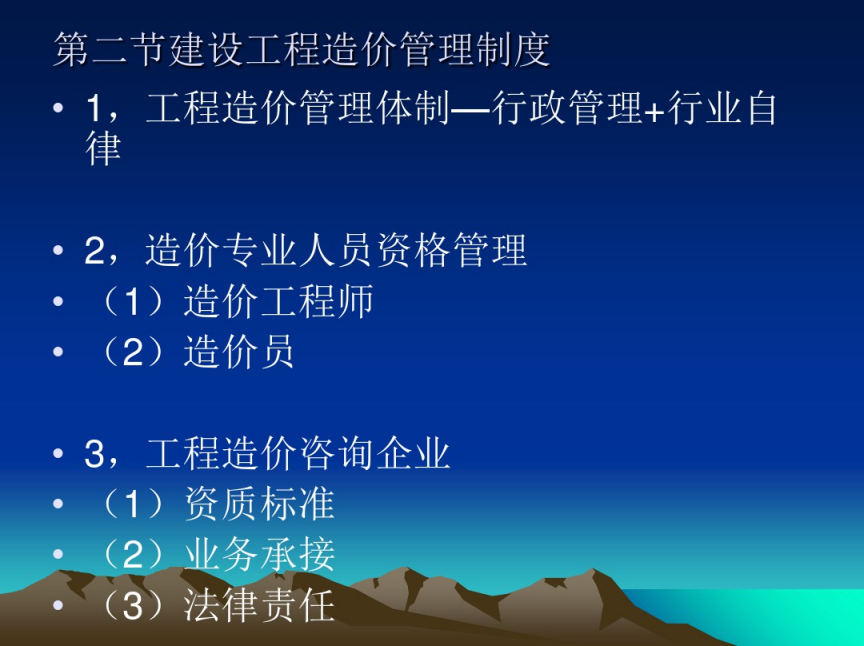 第二节建设工程造价管理制度

• 1，工程造价管理体制—行政管理+行业自律

• 2，造价专业人员资格管理
• （1）造价工程师
• （2）造价员

• 3，工程造价咨询企业
• （1）资质标准
• （2）业务承接
• （3）法律责任